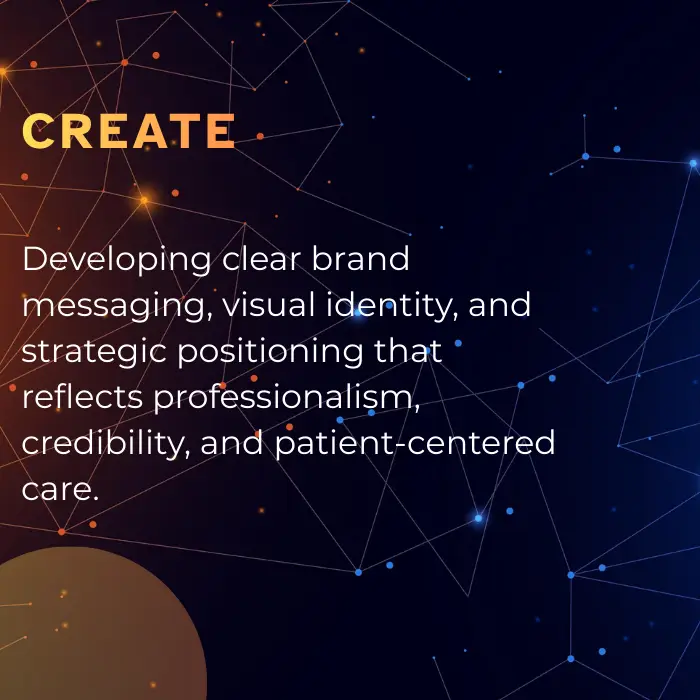 CREATE

Developing clear brand messaging, visual identity, and strategic positioning that reflects professionalism, credibility, and patient-centered care.